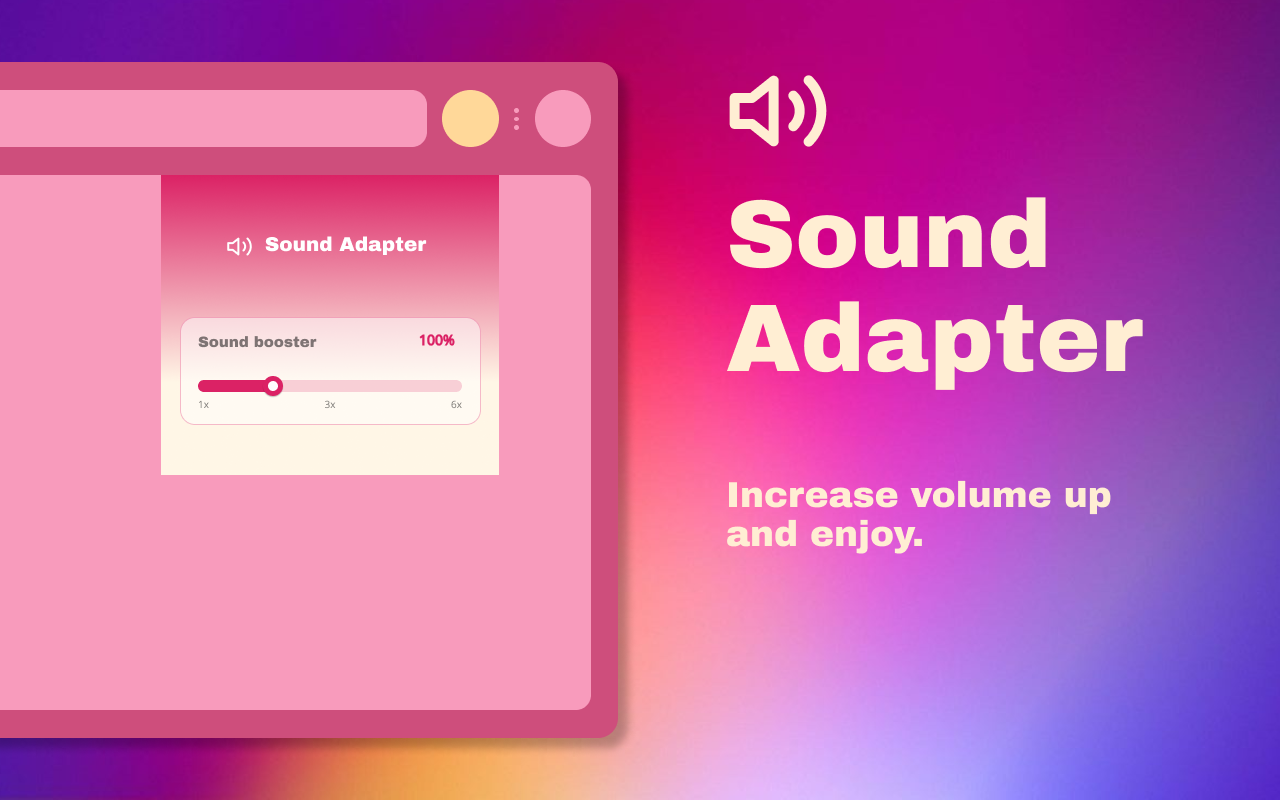 Sound Adapter

Sound booster 100%

1x 3x 6x

Sound Adapter

Increase volume up and enjoy.